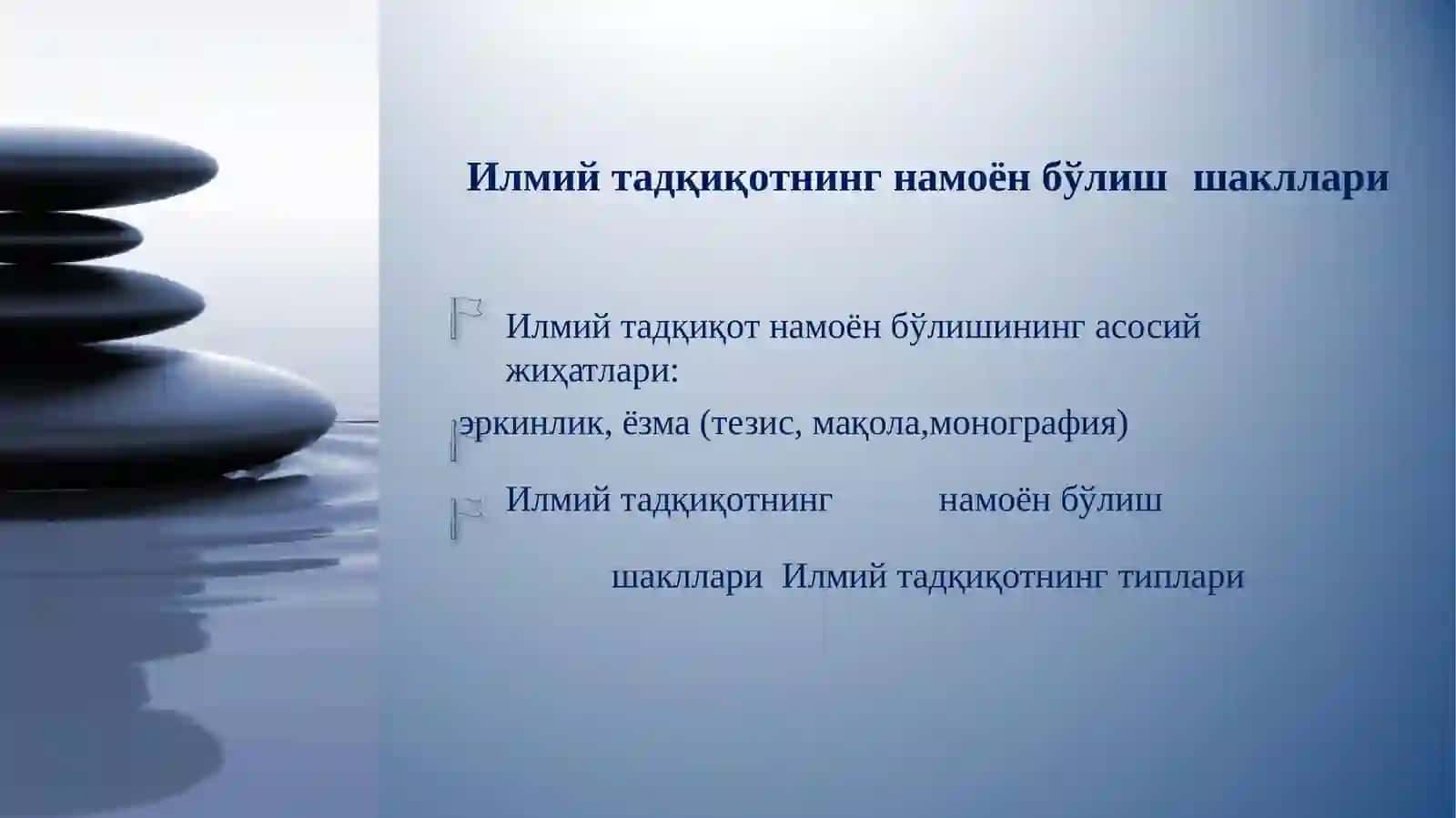 Илмий тадқиқотнинг намоён бўлиш шакллари

Илмий тадқиқот намоён бўлишининг асосий жиҳатлари:

эркинлик, ёзма (тезис, мақола,монография)

Илмий тадқиқотнинг намоён бўлиш

шакллари Илмий тадқиқотнинг типлари